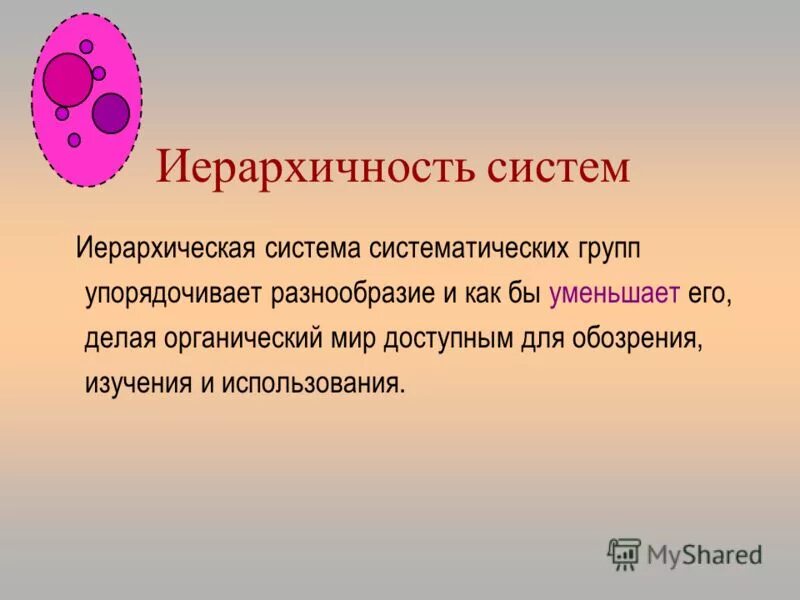 Иерархичность систем

Иерархическая система систематических групп упорядочивает разнообразие и как бы уменьшает его, делая органический мир доступным для обозрения, изучения и использования.

MyShared